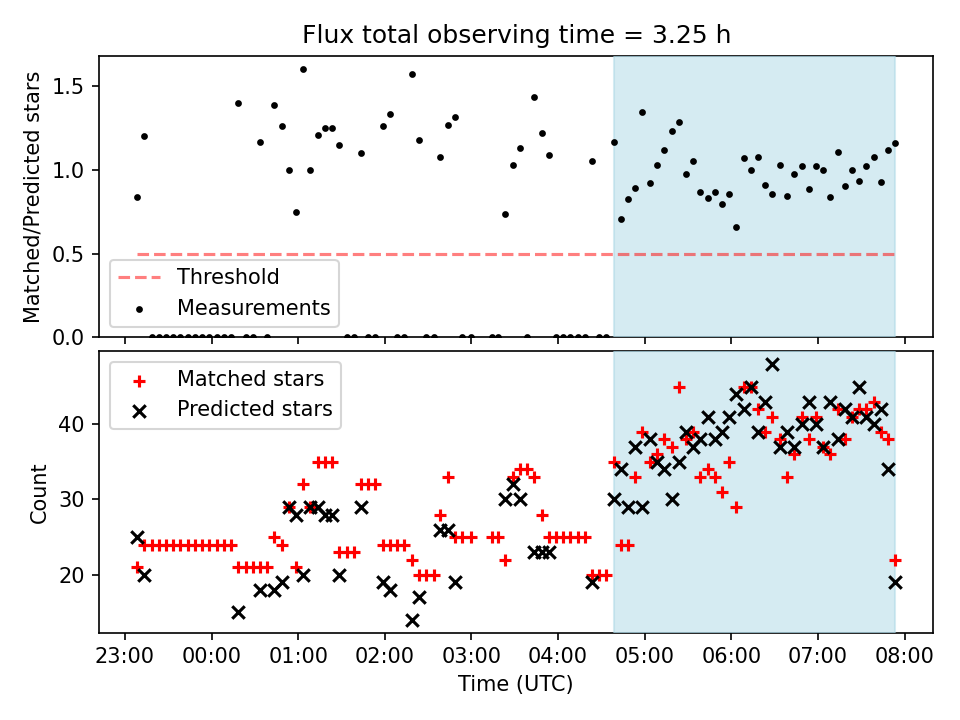 Flux total observing time = 3.25 h

Matched/Predicted stars

1.5
1.0
0.5
0.0

Threshold
Measurements

Matched stars
Predicted stars

Count

40
30
20

23:00 00:00 01:00 02:00 03:00 04:00 05:00 06:00 07:00 08:00

Time (UTC)